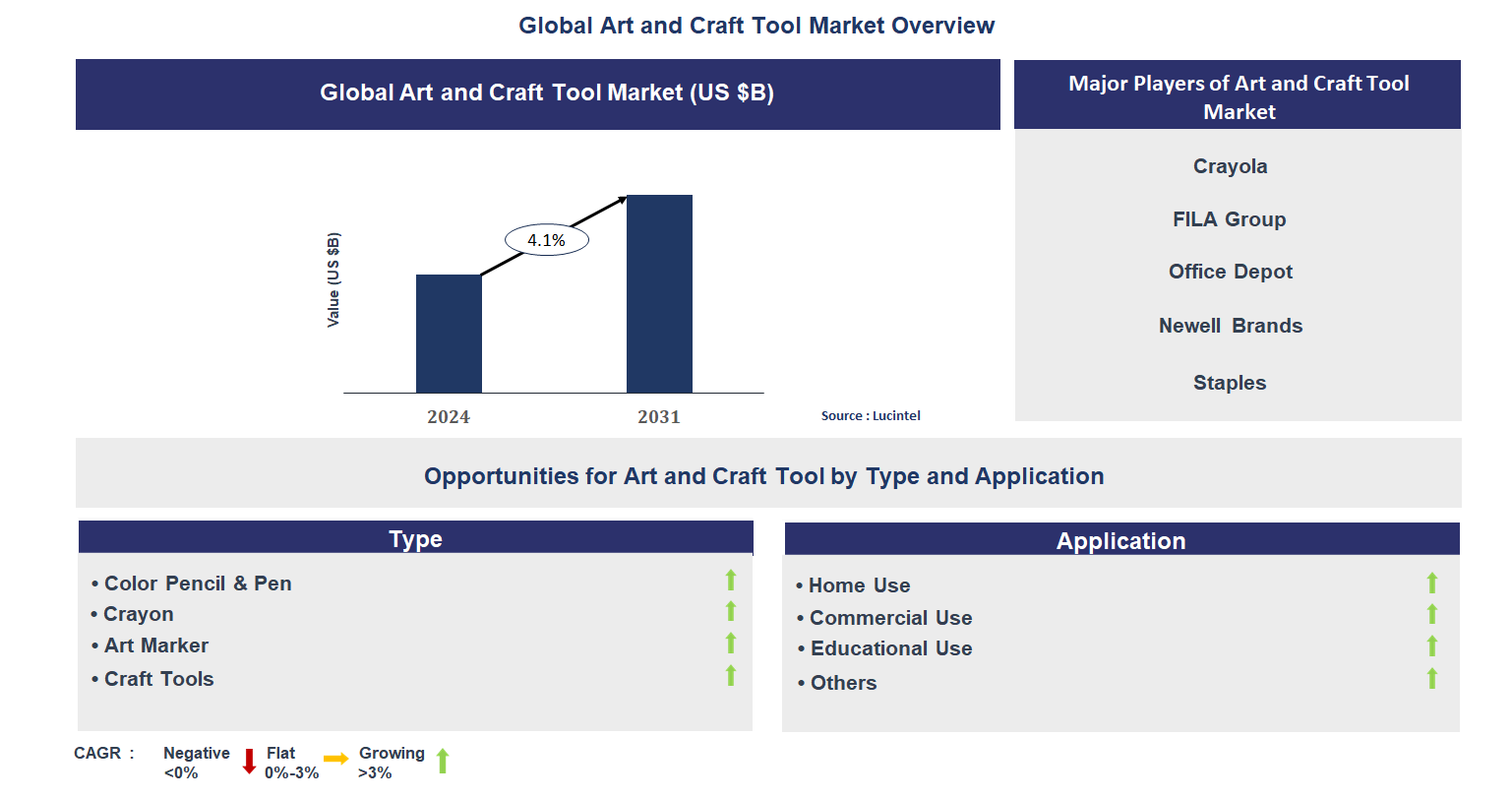 Global Art and Craft Tool Market Overview

Global Art and Craft Tool Market (US $B)

Value (US $B)

4.1%

2024

2031

Source : Lucintel

Major Players of Art and Craft Tool Market

Crayola

FILA Group

Office Depot

Newell Brands

Staples

Opportunities for Art and Craft Tool by Type and Application

Type

• Color Pencil & Pen
• Crayon
• Art Marker
• Craft Tools

Application

• Home Use
• Commercial Use
• Educational Use
• Others

CAGR : Negative <0% Flat 0%-3% Growing >3%